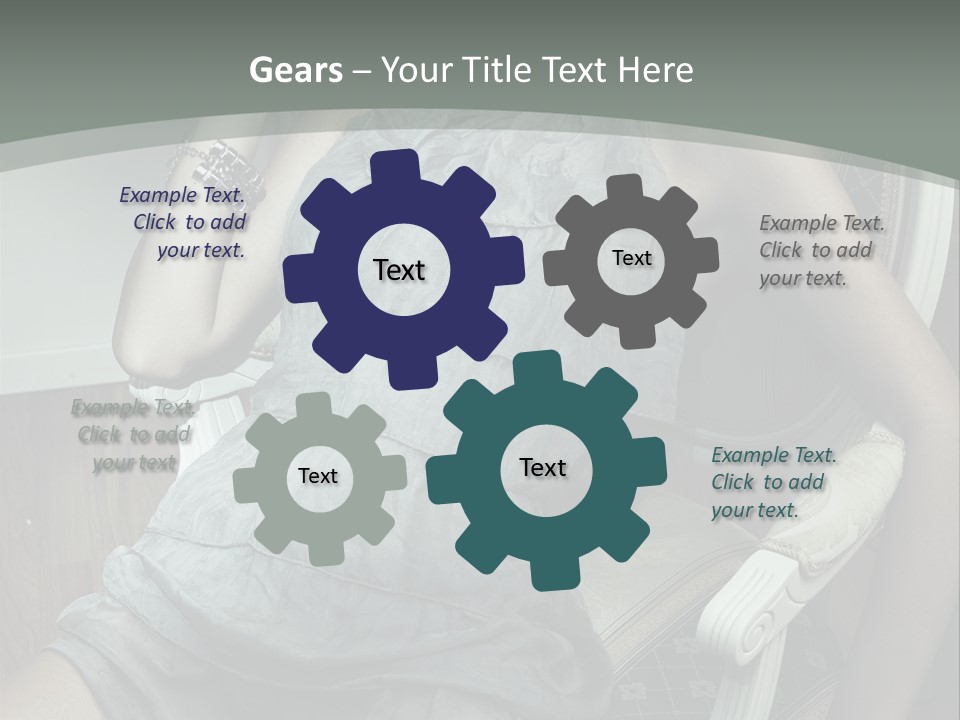 Gears – Your Title Text Here

Example Text. Click to add your text.

Text

Text

Example Text. Click to add your text.

Example Text. Click to add your text

Text

Text

Example Text. Click to add your text.